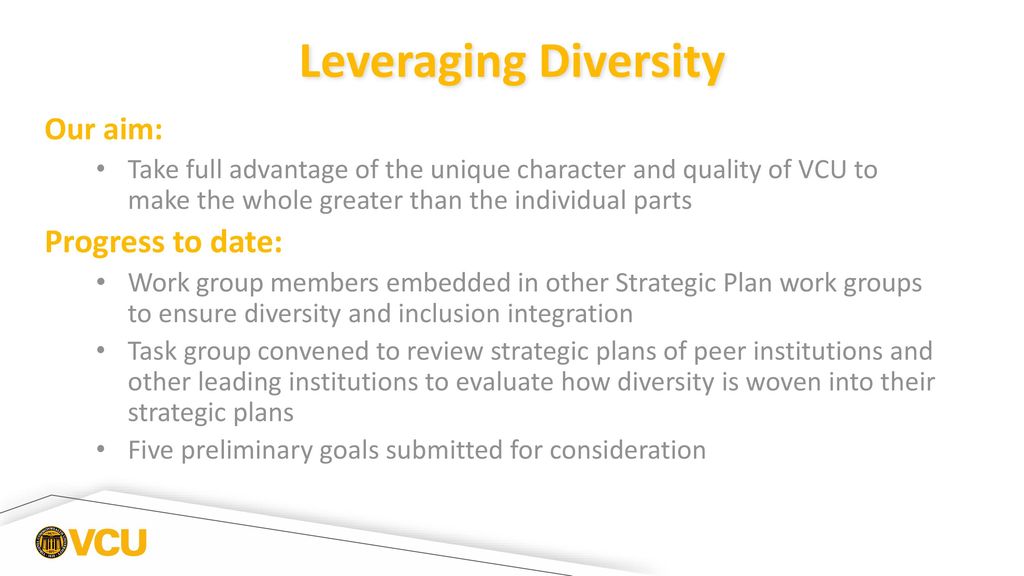 Leveraging Diversity

Our aim:

• Take full advantage of the unique character and quality of VCU to make the whole greater than the individual parts

Progress to date:

• Work group members embedded in other Strategic Plan work groups to ensure diversity and inclusion integration
• Task group convened to review strategic plans of peer institutions and other leading institutions to evaluate how diversity is woven into their strategic plans
• Five preliminary goals submitted for consideration

VCU